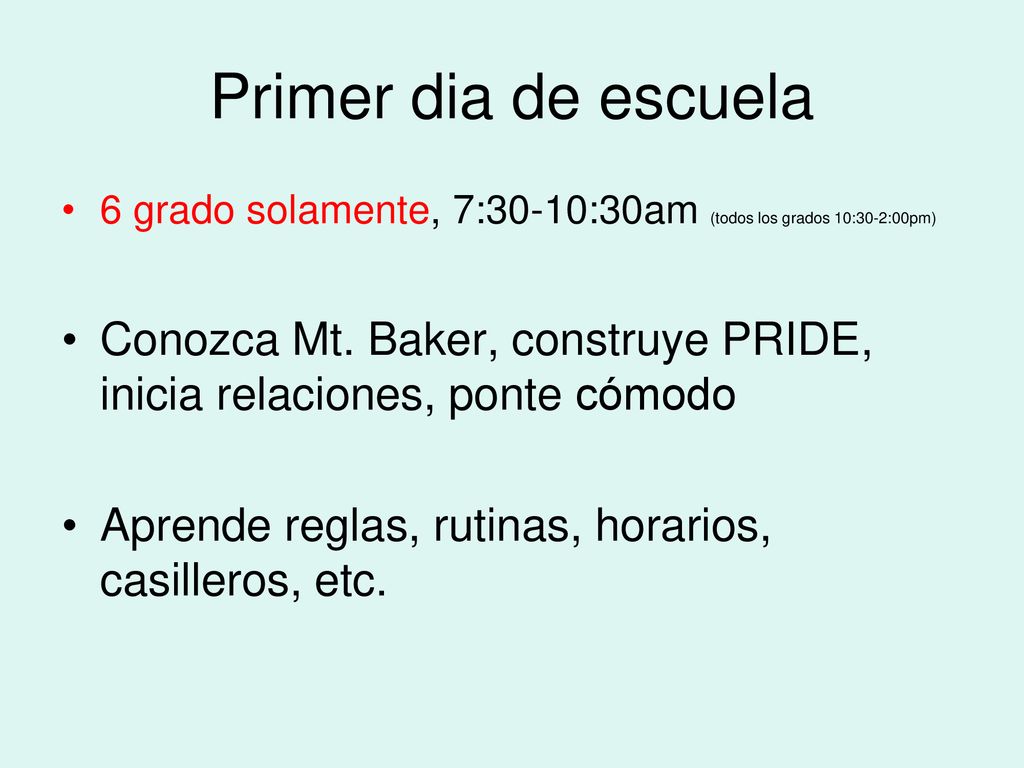 Primer dia de escuela

• 6 grado solamente, 7:30-10:30am (todos los grados 10:30-2:00pm)

• Conozca Mt. Baker, construye PRIDE, inicia relaciones, ponte cómodo

• Aprende reglas, rutinas, horarios, casilleros, etc.